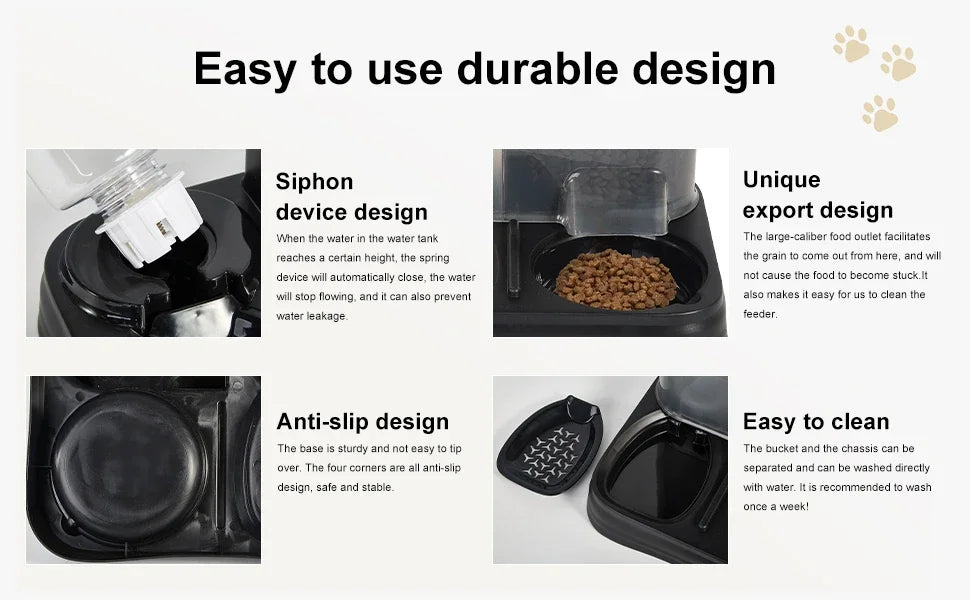 Easy to use durable design

Siphon device design

When the water in the water tank reaches a certain height, the spring device will automatically close, the water will stop flowing, and it can also prevent water leakage.

Unique export design

The large-caliber food outlet facilitates the grain to come out from here, and will not cause the food to become stuck.It also makes it easy for us to clean the feeder.

Anti-slip design

The base is sturdy and not easy to tip over. The four corners are all anti-slip design, safe and stable.

Easy to clean

The bucket and the chassis can be separated and can be washed directly with water. It is recommended to wash once a week!